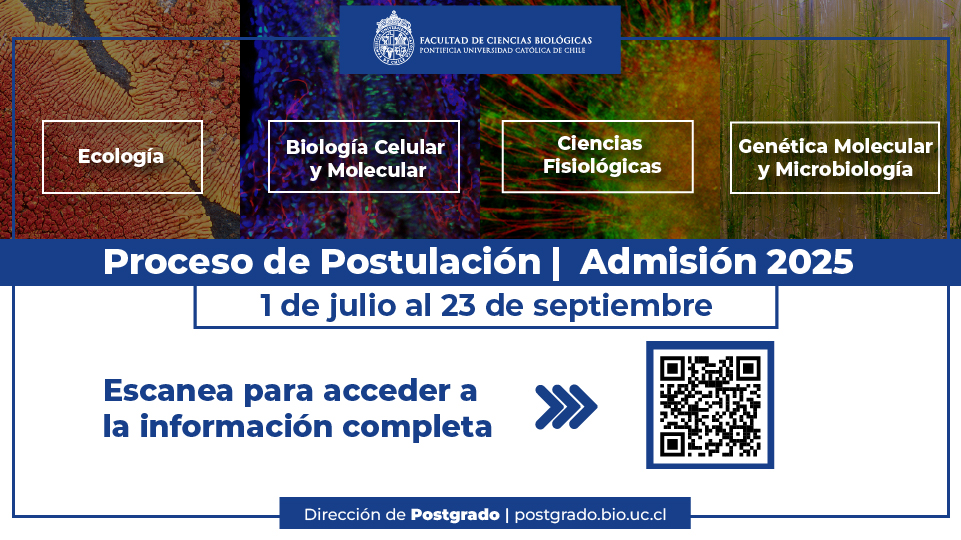 FACULTAD DE CIENCIAS BIOLÓGICAS
PONTIFICIA UNIVERSIDAD CATÓLICA DE CHILE

Ecología

Biología Celular y Molecular

Ciencias Fisiológicas

Genética Molecular y Microbiología

Proceso de Postulación | Admisión 2025

1 de julio al 23 de septiembre

Escanea para acceder a la información completa

Dirección de Postgrado | postgrado.bio.uc.cl